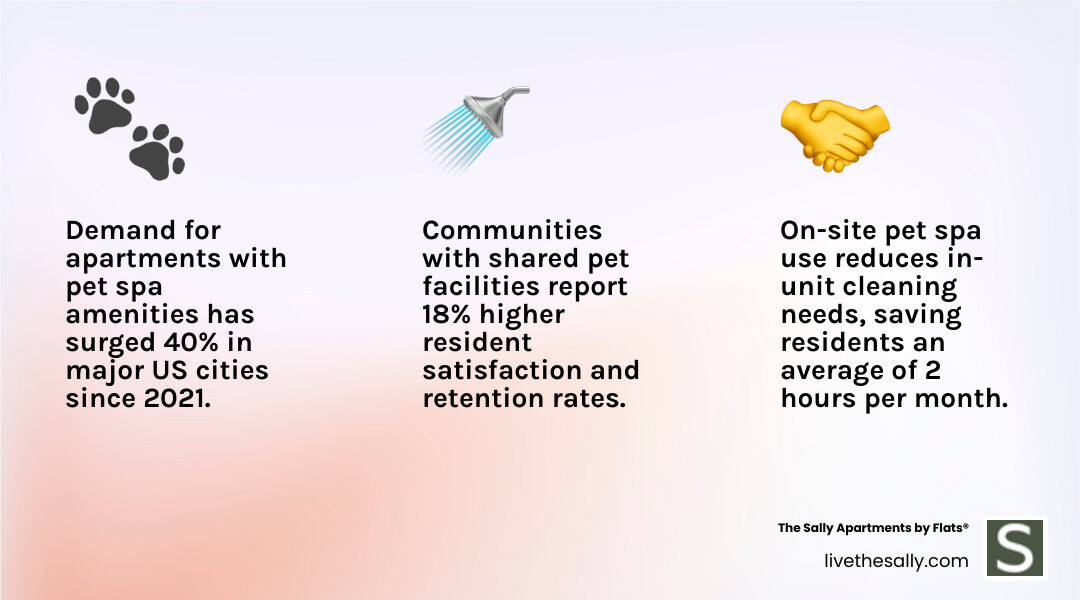 Demand for apartments with pet spa amenities has surged 40% in major US cities since 2021.

Communities with shared pet facilities report 18% higher resident satisfaction and retention rates.

On-site pet spa use reduces in-unit cleaning needs, saving residents an average of 2 hours per month.

The Sally Apartments by Flats®

livethesally.com

S